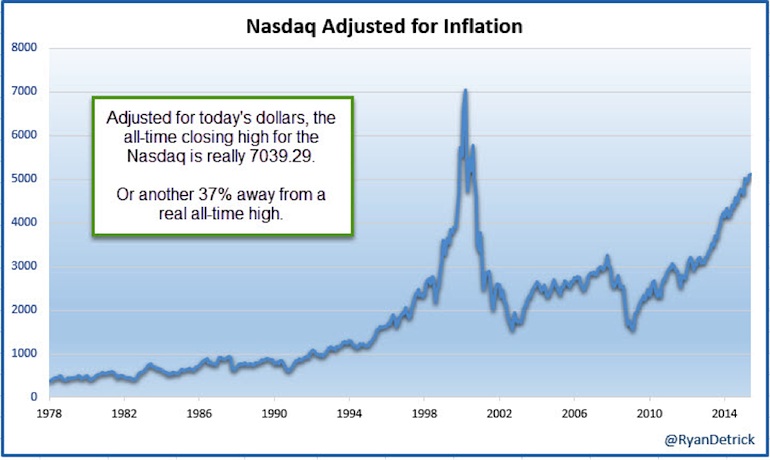 Nasdaq Adjusted for Inflation

8000
7000
6000
5000
4000
3000
2000
1000
0

Adjusted for today's dollars, the all-time closing high for the Nasdaq is really 7039.29.

Or another 37% away from a real all-time high.

1978 1982 1986 1990 1994 1998 2002 2006 2010 2014

@RyanDetrick